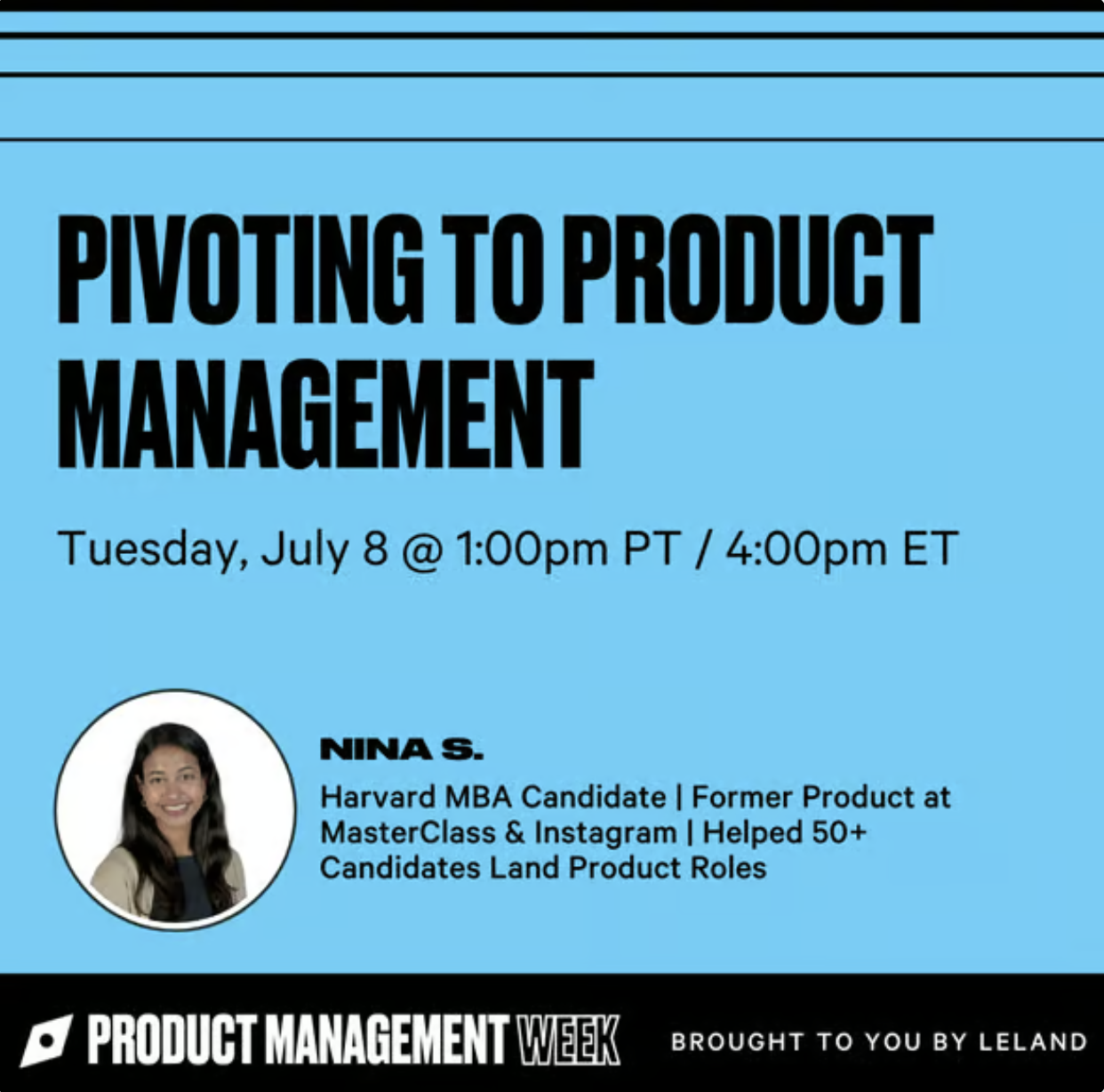 PIVOTING TO PRODUCT MANAGEMENT

Tuesday, July 8 @ 1:00pm PT / 4:00pm ET

NINA S.

Harvard MBA Candidate | Former Product at MasterClass & Instagram | Helped 50+ Candidates Land Product Roles

PRODUCT MANAGEMENT WEEK

BROUGHT TO YOU BY LELAND